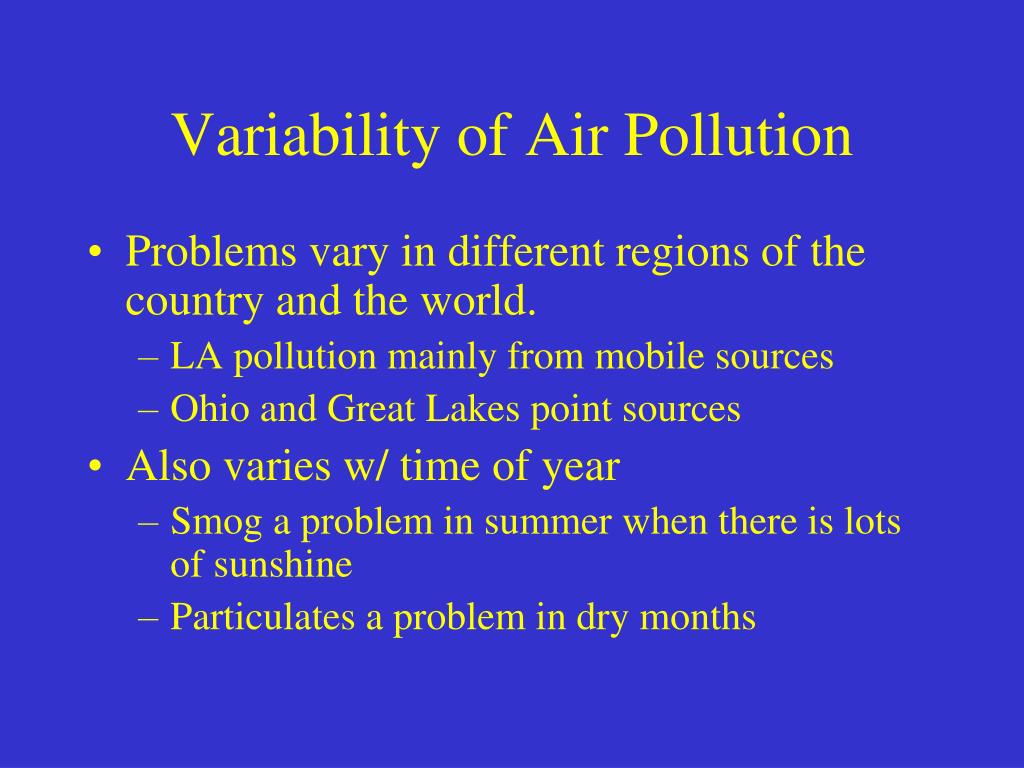 Variability of Air Pollution

• Problems vary in different regions of the country and the world.
– LA pollution mainly from mobile sources
– Ohio and Great Lakes point sources
• Also varies w/ time of year
– Smog a problem in summer when there is lots of sunshine
– Particulates a problem in dry months